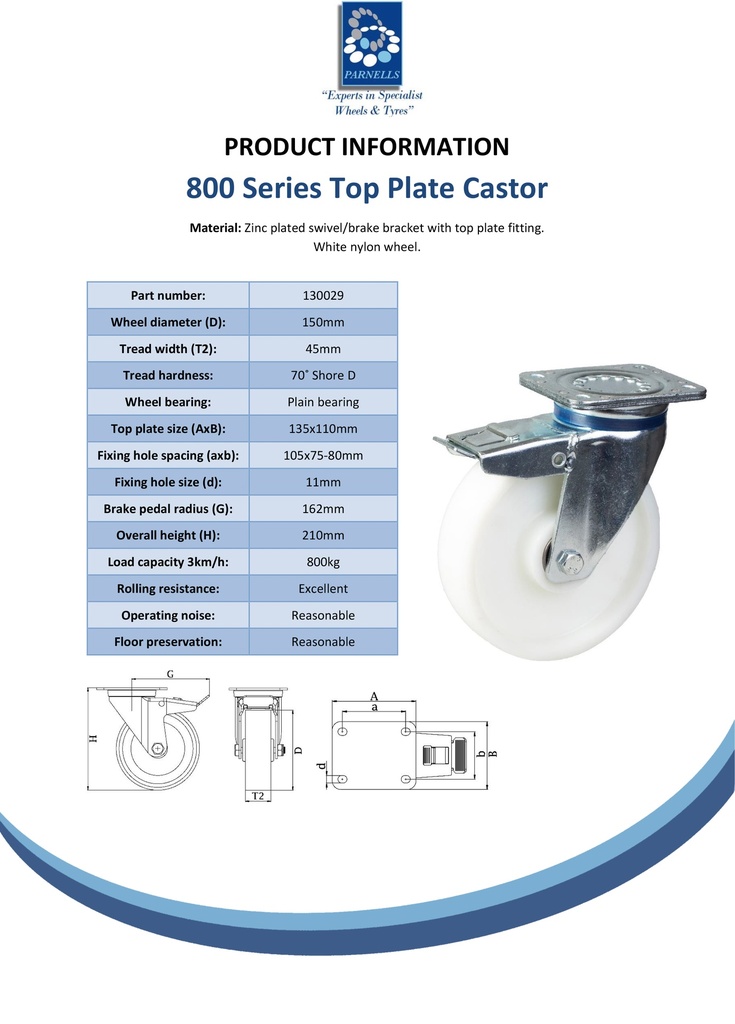 PARNELLS
"Experts in Specialist Wheels & Tyres"

PRODUCT INFORMATION
800 Series Top Plate Castor

Material: Zinc plated swivel/brake bracket with top plate fitting. White nylon wheel.

| Part number: | 130029 |
|---|---|
| Wheel diameter (D): | 150mm |
| Tread width (T2): | 45mm |
| Tread hardness: | 70° Shore D |
| Wheel bearing: | Plain bearing |
| Top plate size (AxB): | 135x110mm |
| Fixing hole spacing (axb): | 105x75-80mm |
| Fixing hole size (d): | 11mm |
| Brake pedal radius (G): | 162mm |
| Overall height (H): | 210mm |
| Load capacity 3km/h: | 800kg |
| Rolling resistance: | Excellent |
| Operating noise: | Reasonable |
| Floor preservation: | Reasonable |

G
H
D
T2
A
a
d
b
B